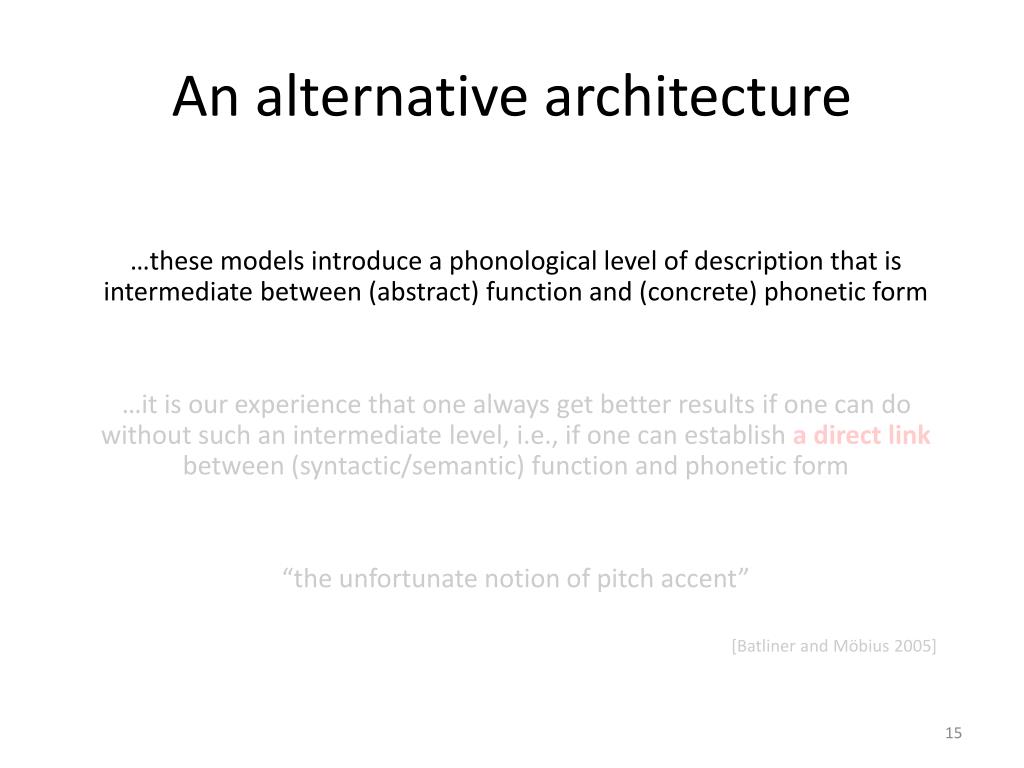 An alternative architecture

…these models introduce a phonological level of description that is intermediate between (abstract) function and (concrete) phonetic form

…it is our experience that one always get better results if one can do without such an intermediate level, i.e., if one can establish a direct link between (syntactic/semantic) function and phonetic form

“the unfortunate notion of pitch accent”

[Batliner and Möbius 2005]

15